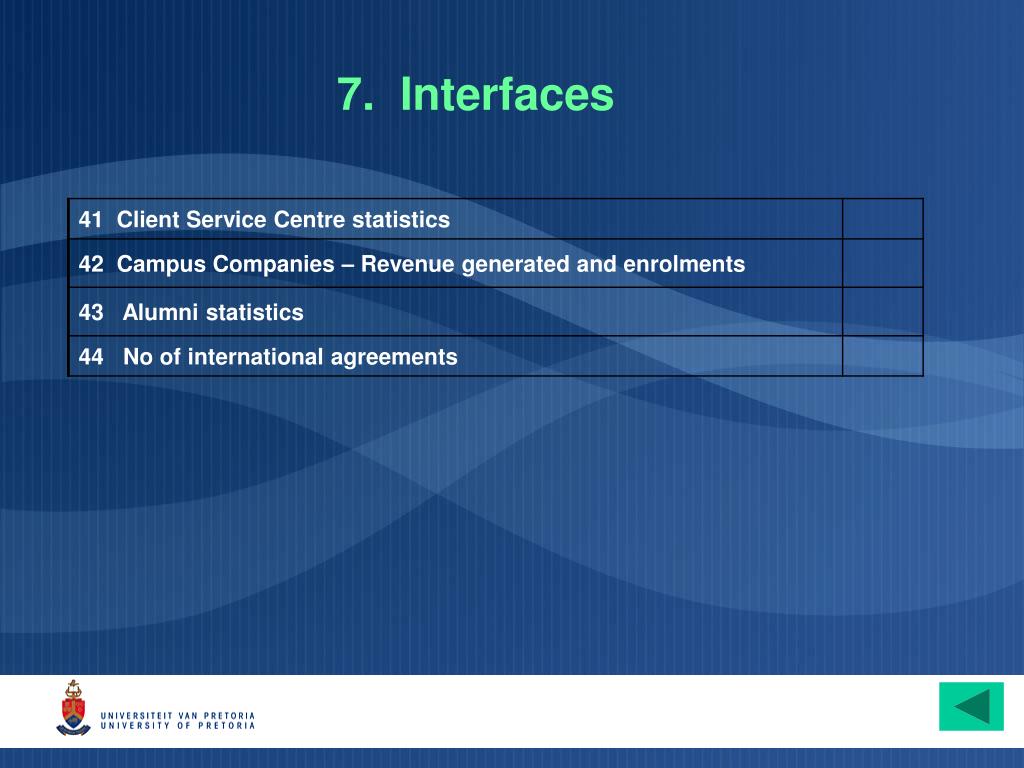 7. Interfaces

| 41 Client Service Centre statistics | |
|---|---|
| 42 Campus Companies – Revenue generated and enrolments | |
| 43 Alumni statistics | |
| 44 No of international agreements | |

UNIVERSITEIT VAN PRETORIA
UNIVERSITY OF PRETORIA